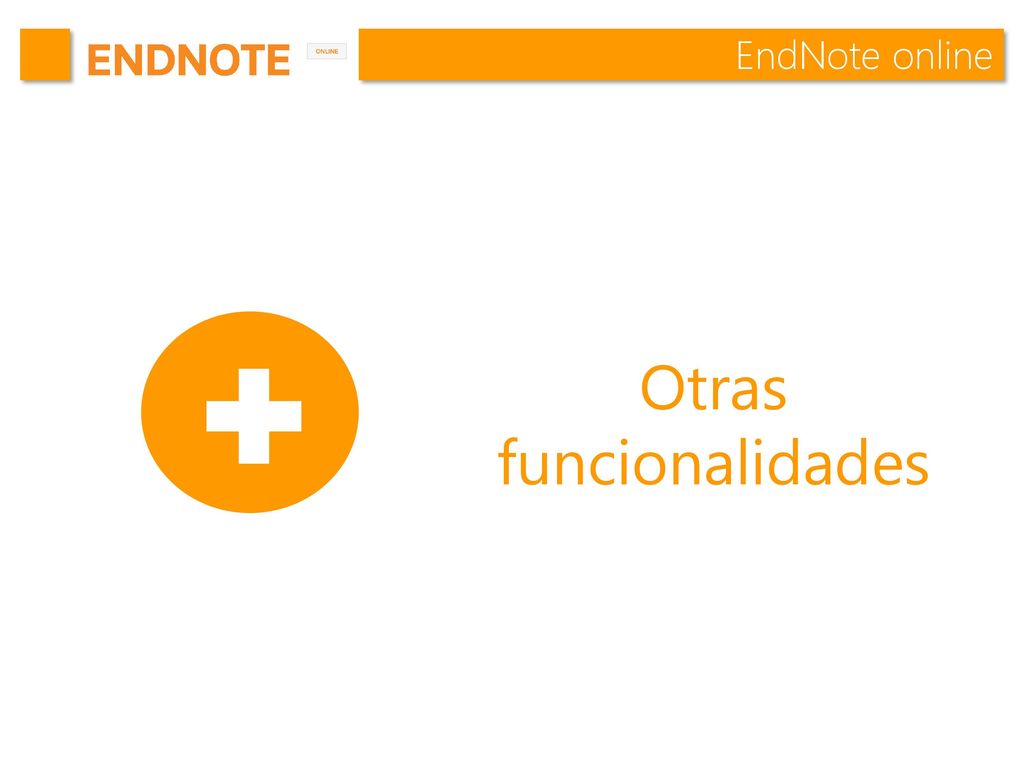 ENDNOTE ONLINE

EndNote online

Otras funcionalidades